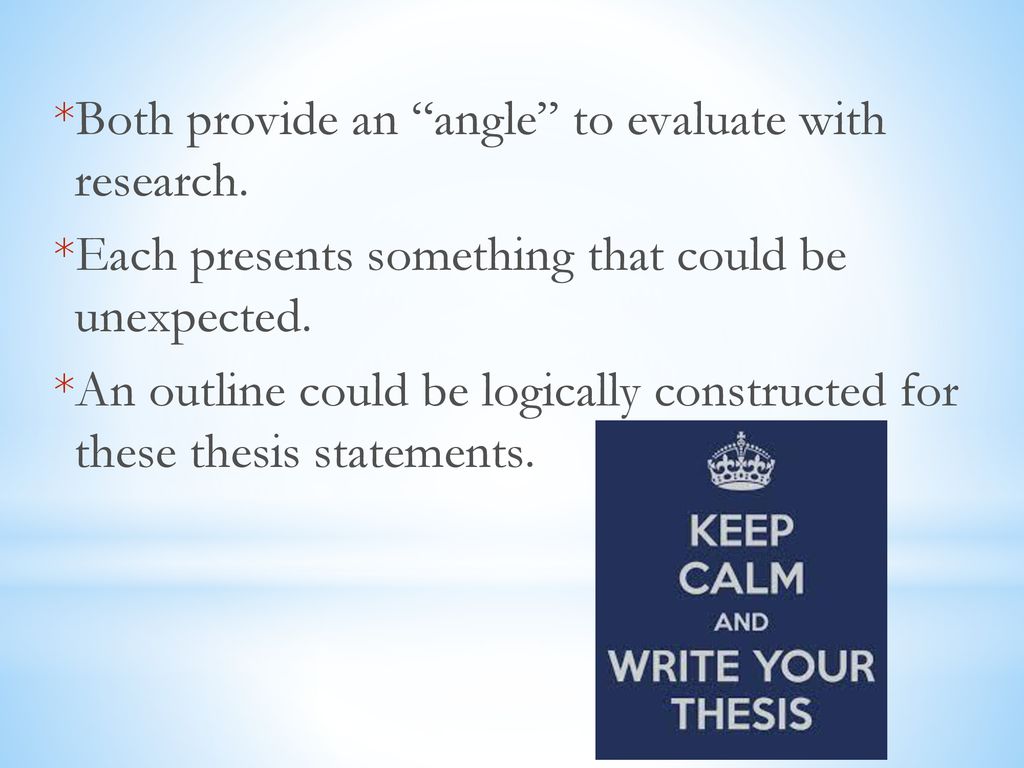 *Both provide an “angle” to evaluate with research.

*Each presents something that could be unexpected.

*An outline could be logically constructed for these thesis statements.

KEEP CALM AND WRITE YOUR THESIS